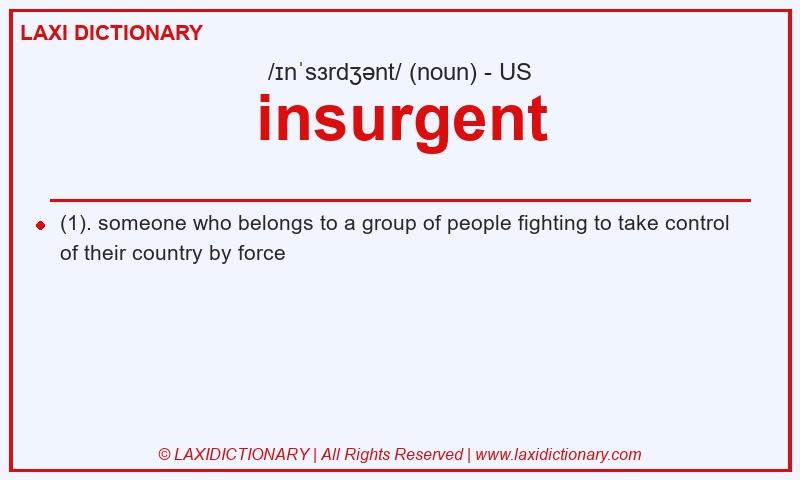 LAXI DICTIONARY

/ɪnˈsɜrdʒənt/ (noun) - US

insurgent

(1). someone who belongs to a group of people fighting to take control of their country by force

© LAXIDICTIONARY | All Rights Reserved | www.laxidictionary.com